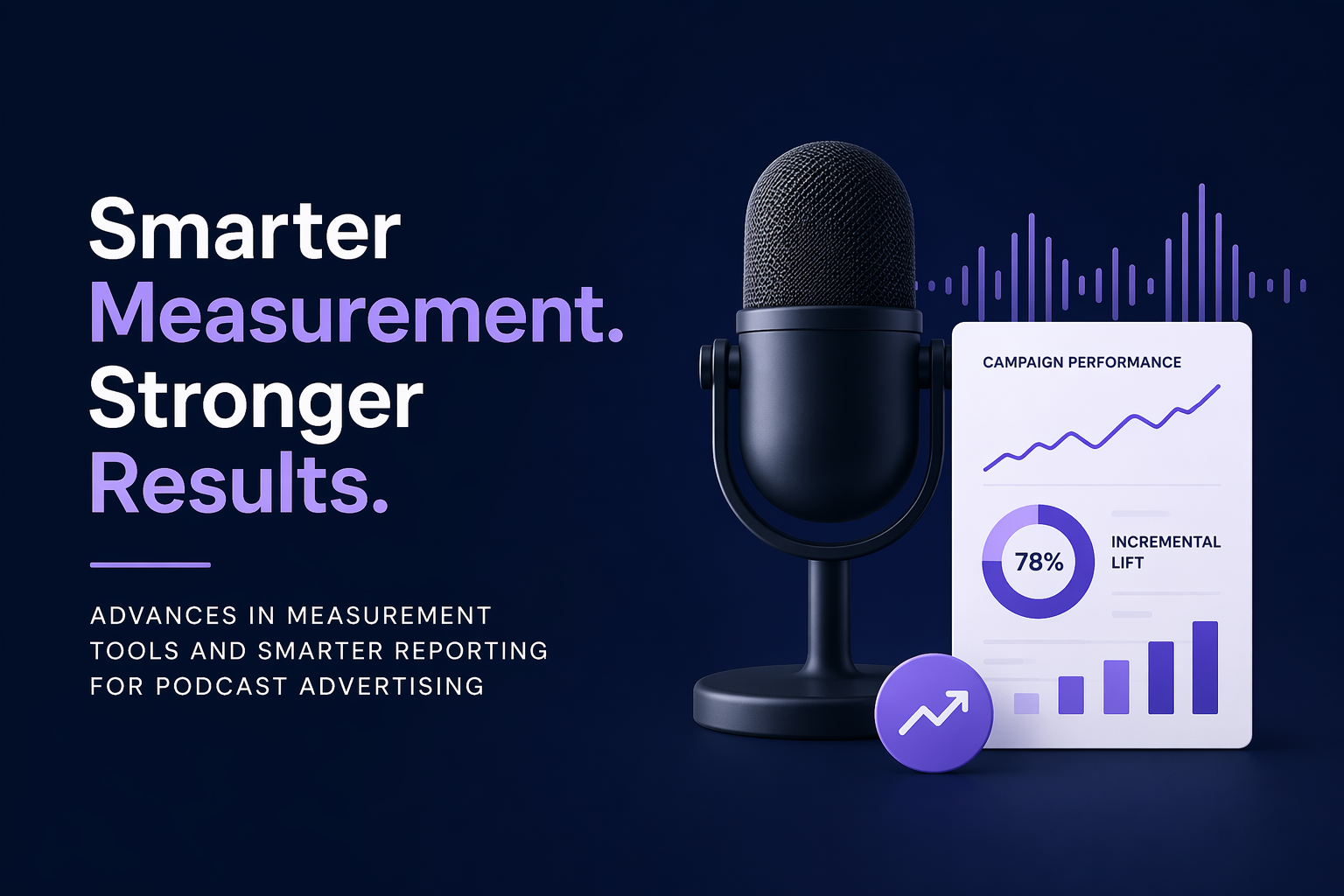 Smarter Measurement. Stronger Results.

ADVANCES IN MEASUREMENT TOOLS AND SMARTER REPORTING FOR PODCAST ADVERTISING

CAMPAIGN PERFORMANCE

78%

INCREMENTAL LIFT